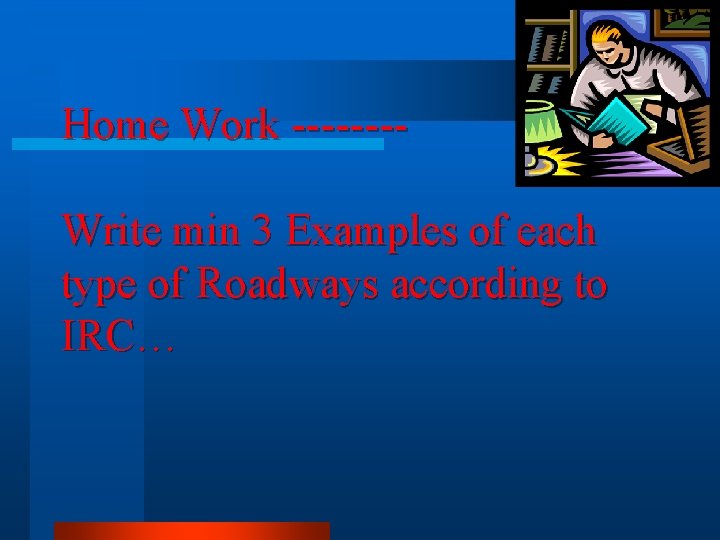 Home Work --------

Write min 3 Examples of each type of Roadways according to IRC…